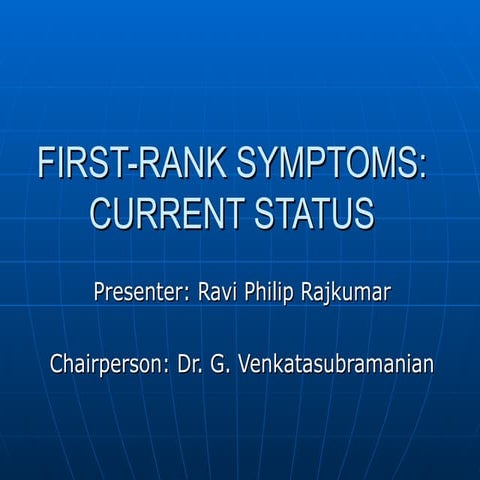 FIRST-RANK SYMPTOMS: CURRENT STATUS

Presenter: Ravi Philip Rajkumar

Chairperson: Dr. G. Venkatasubramanian